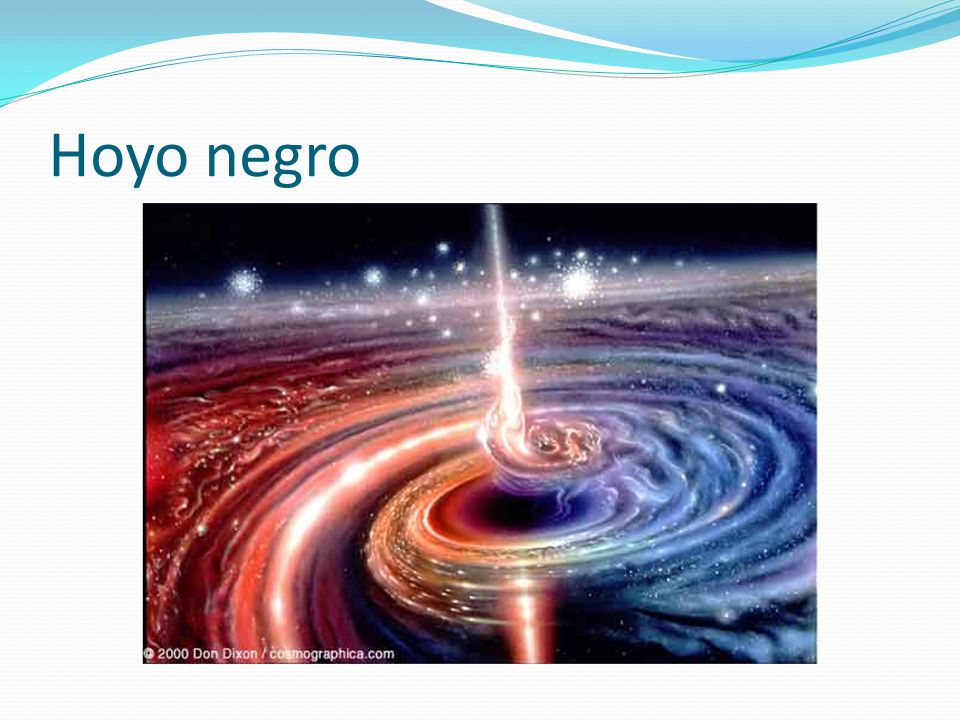 Hoyo negro

© 2000 Don Dixon / cosmographica.com